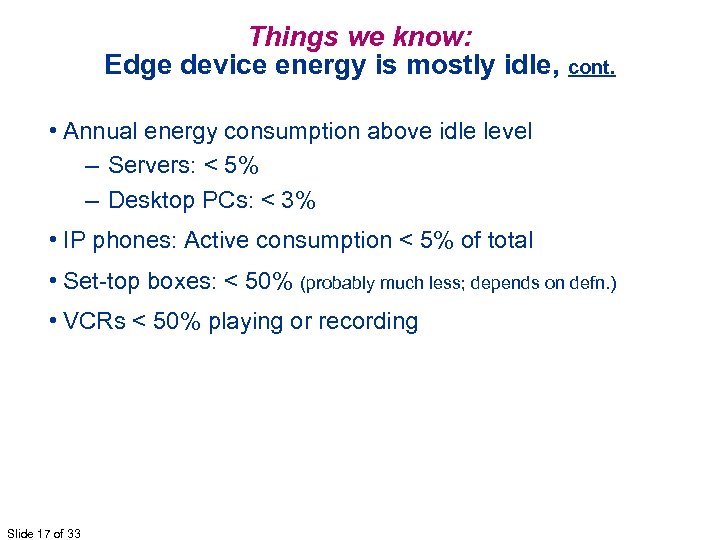 Things we know:
Edge device energy is mostly idle, cont.

• Annual energy consumption above idle level
– Servers: < 5%
– Desktop PCs: < 3%

• IP phones: Active consumption < 5% of total

• Set-top boxes: < 50% (probably much less; depends on defn.)

• VCRs < 50% playing or recording

Slide 17 of 33